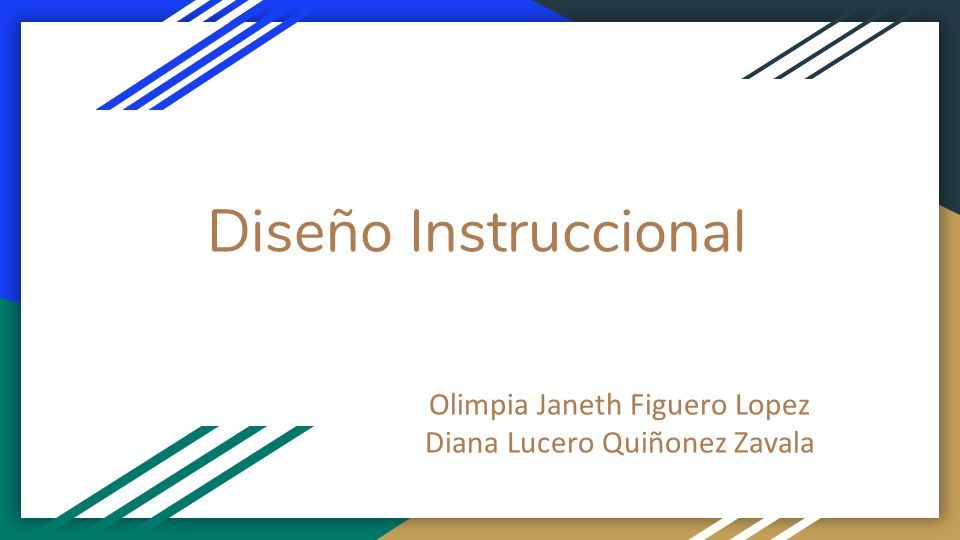 Diseño Instruccional

Olimpia Janeth Figuero Lopez
Diana Lucero Quiñonez Zavala